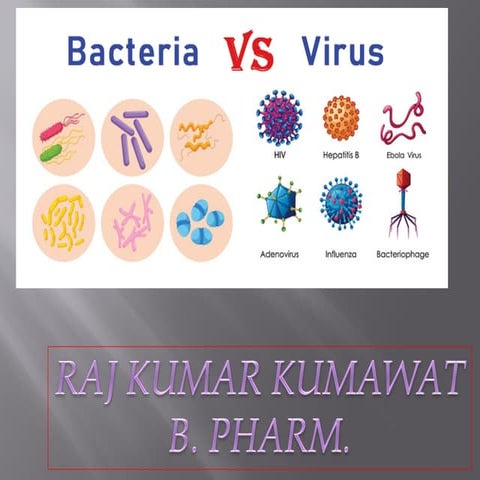 Bacteria VS Virus

HIV
Hepatitis B
Ebola Virus
Adenovirus
Influenza
Bacteriophage

RAJ KUMAR KUMAWAT
B. PHARM.